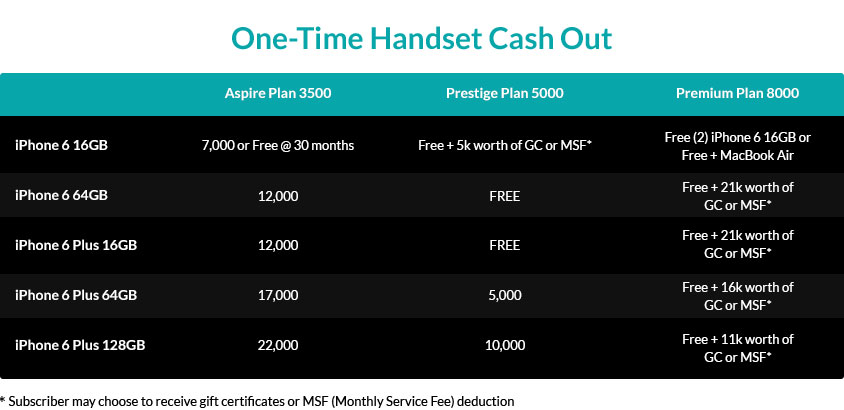 One-Time Handset Cash Out

| | Aspire Plan 3500 | Prestige Plan 5000 | Premium Plan 8000 |
|---|---|---|---|
| iPhone 6 16GB | 7,000 or Free @ 30 months | Free + 5k worth of GC or MSF* | Free (2) iPhone 6 16GB or Free + MacBook Air |
| iPhone 6 64GB | 12,000 | FREE | Free + 21k worth of GC or MSF* |
| iPhone 6 Plus 16GB | 12,000 | FREE | Free + 21k worth of GC or MSF* |
| iPhone 6 Plus 64GB | 17,000 | 5,000 | Free + 16k worth of GC or MSF* |
| iPhone 6 Plus 128GB | 22,000 | 10,000 | Free + 11k worth of GC or MSF* |

* Subscriber may choose to receive gift certificates or MSF (Monthly Service Fee) deduction